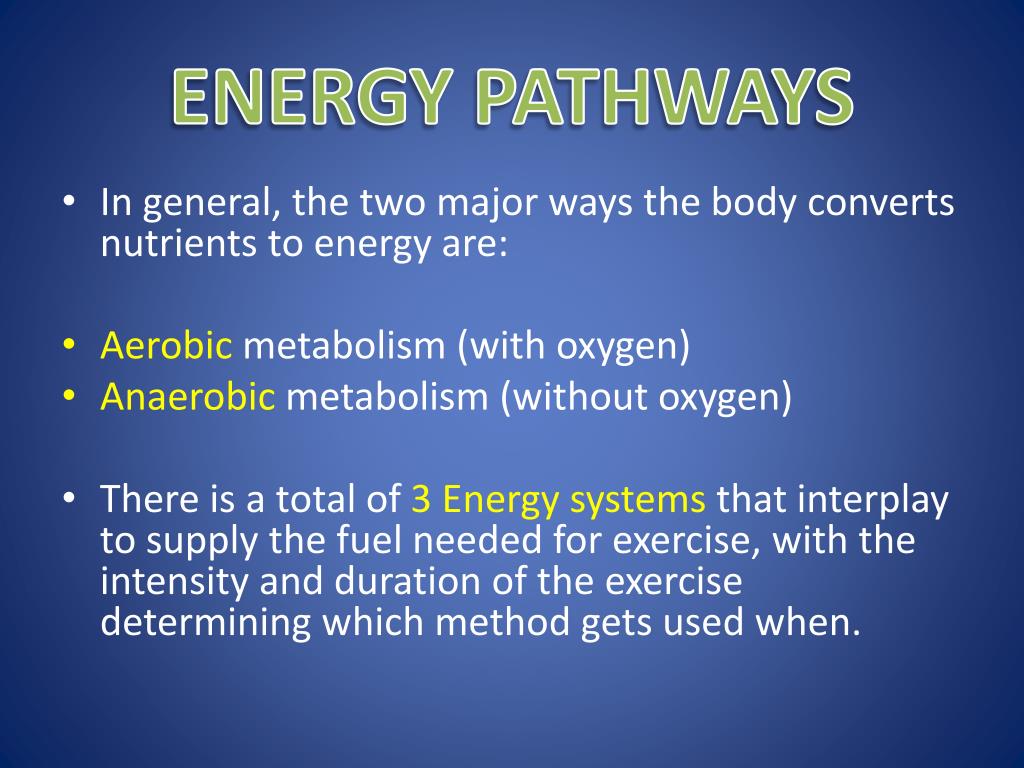 ENERGY PATHWAYS

• In general, the two major ways the body converts nutrients to energy are:

• Aerobic metabolism (with oxygen)
• Anaerobic metabolism (without oxygen)

• There is a total of 3 Energy systems that interplay to supply the fuel needed for exercise, with the intensity and duration of the exercise determining which method gets used when.